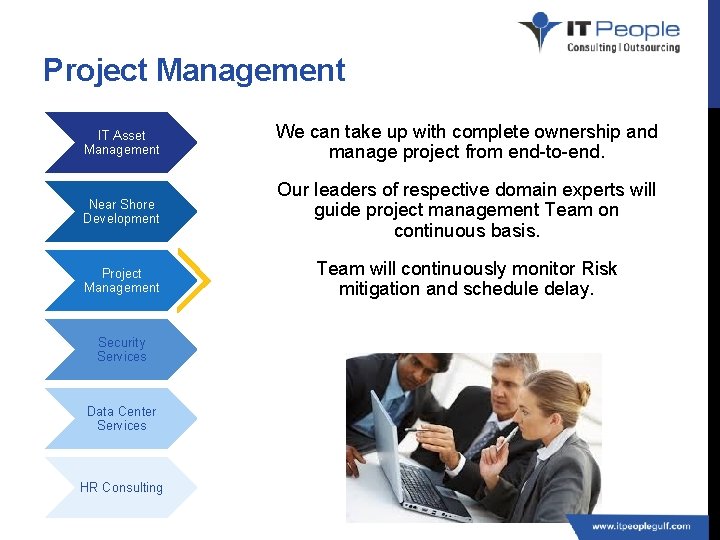 IT People
Consulting | Outsourcing

Project Management

IT Asset Management

Near Shore Development

Project Management

Security Services

Data Center Services

HR Consulting

We can take up with complete ownership and manage project from end-to-end.

Our leaders of respective domain experts will guide project management Team on continuous basis.

Team will continuously monitor Risk mitigation and schedule delay.

www.itpeoplegulf.com